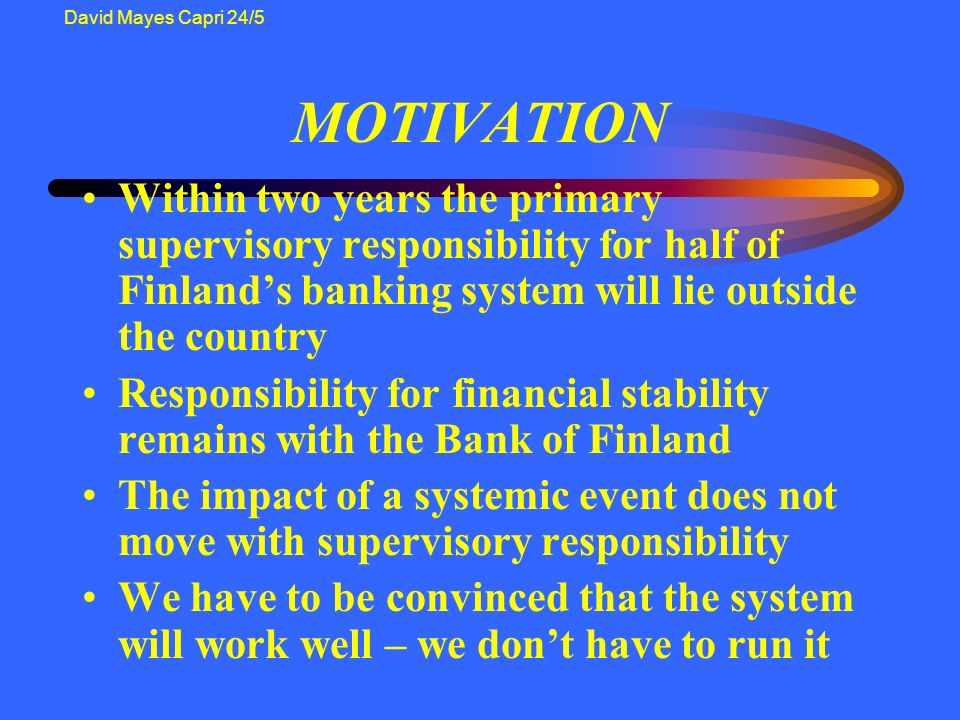 David Mayes Capri 24/5

MOTIVATION

• Within two years the primary supervisory responsibility for half of Finland’s banking system will lie outside the country

• Responsibility for financial stability remains with the Bank of Finland

• The impact of a systemic event does not move with supervisory responsibility

• We have to be convinced that the system will work well – we don’t have to run it